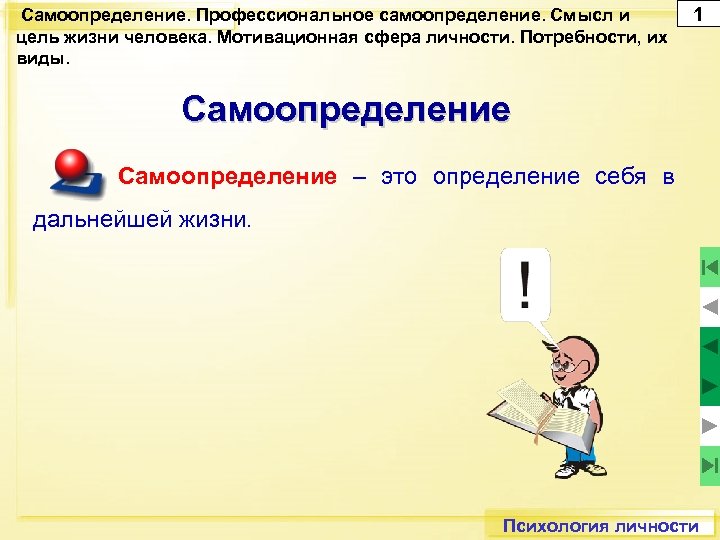 Самоопределение. Профессиональное самоопределение. Смысл и цель жизни человека. Мотивационная сфера личности. Потребности, их виды.

1

Самоопределение

Самоопределение – это определение себя в дальнейшей жизни.

!

Психология личности